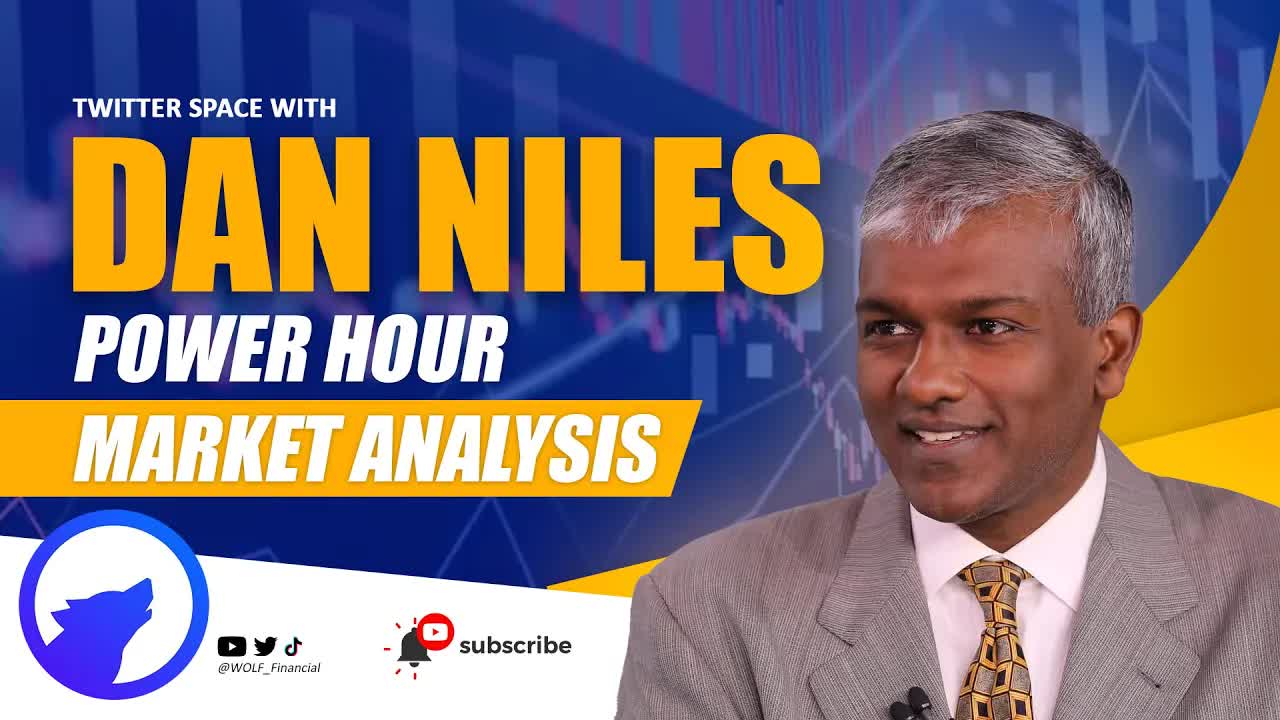 TWITTER SPACE WITH

DAN NILES

POWER HOUR

MARKET ANALYSIS

@WOLF_Financial

subscribe